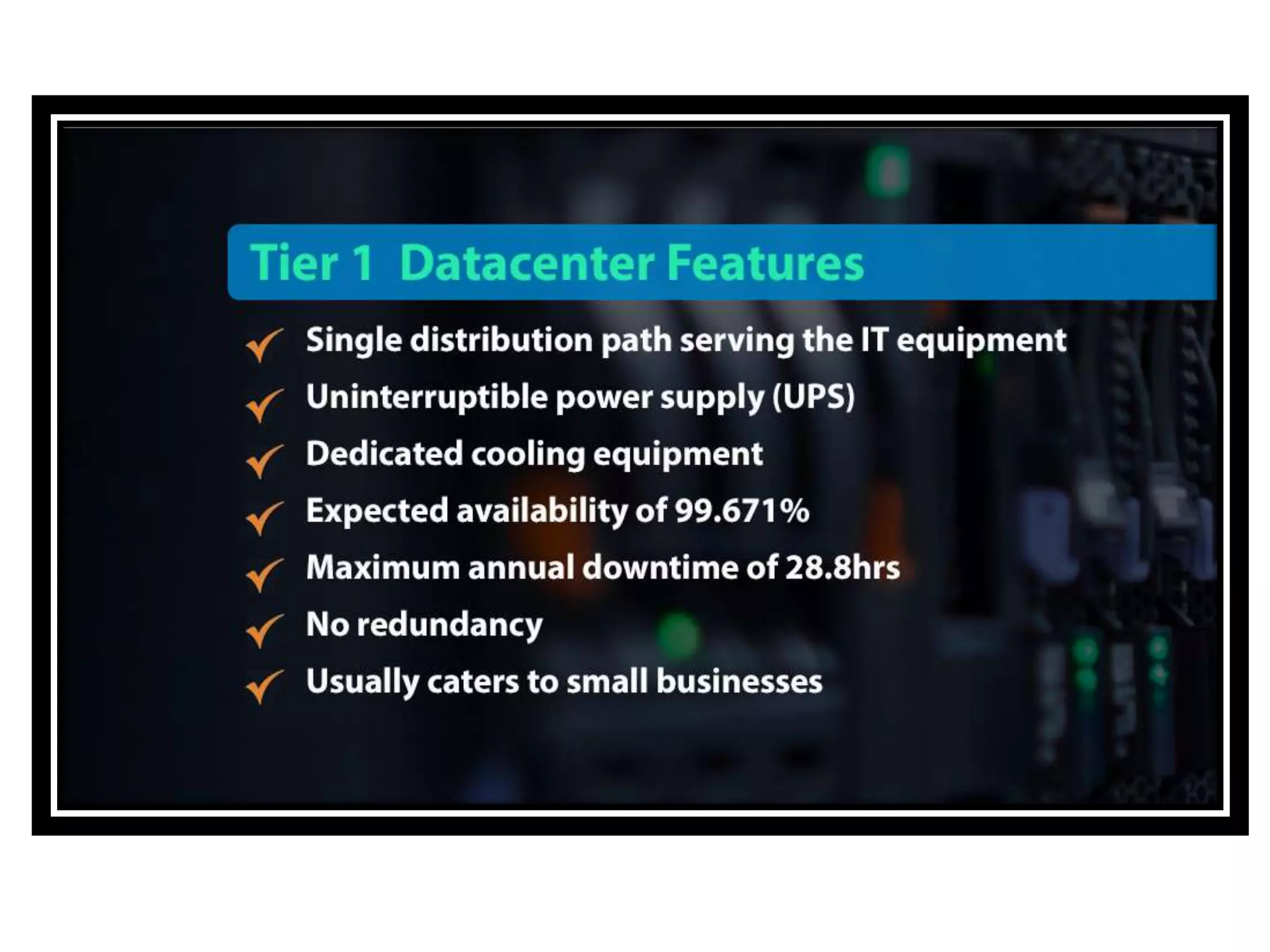 Tier 1 Datacenter Features

✓ Single distribution path serving the IT equipment
✓ Uninterruptible power supply (UPS)
✓ Dedicated cooling equipment
✓ Expected availability of 99.671%
✓ Maximum annual downtime of 28.8hrs
✓ No redundancy
✓ Usually caters to small businesses